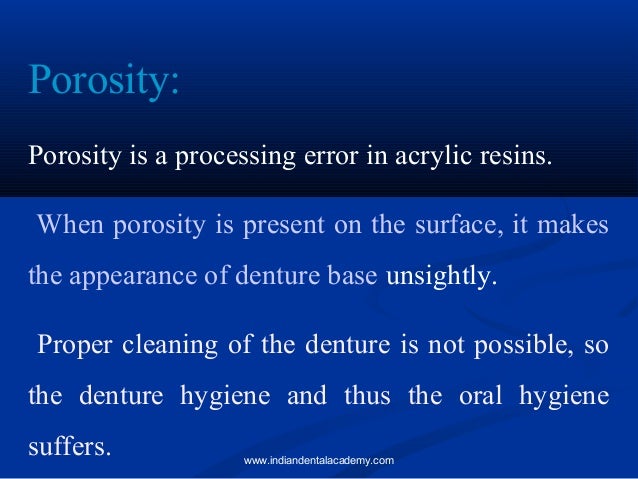 Porosity:

Porosity is a processing error in acrylic resins.

When porosity is present on the surface, it makes the appearance of denture base unsightly.

Proper cleaning of the denture is not possible, so the denture hygiene and thus the oral hygiene suffers.

www.indiandentalacademy.com